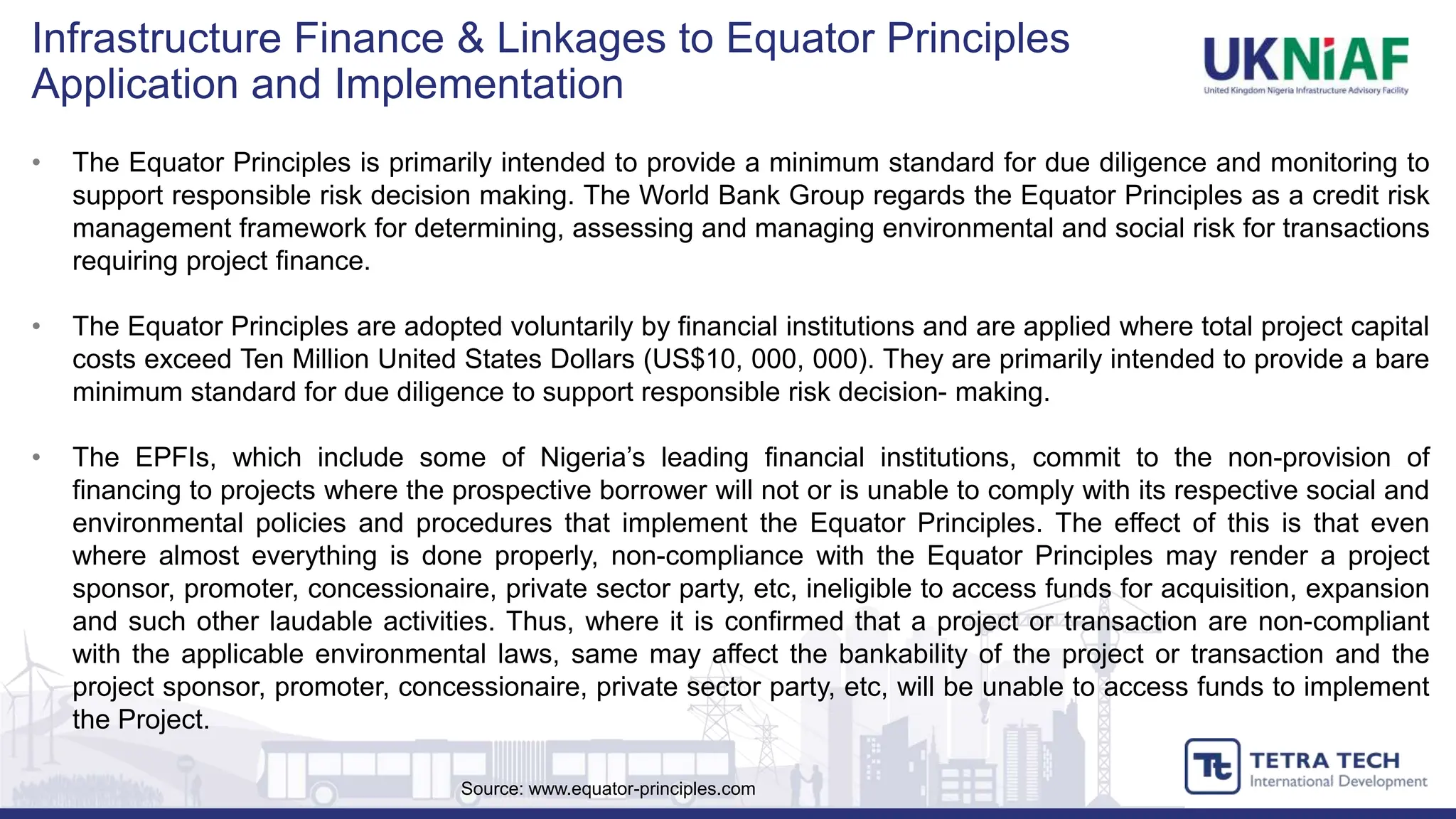 Infrastructure Finance & Linkages to Equator Principles Application and Implementation

UKNiAF
United Kingdom Nigeria Infrastructure Advisory Facility

• The Equator Principles is primarily intended to provide a minimum standard for due diligence and monitoring to support responsible risk decision making. The World Bank Group regards the Equator Principles as a credit risk management framework for determining, assessing and managing environmental and social risk for transactions requiring project finance.

• The Equator Principles are adopted voluntarily by financial institutions and are applied where total project capital costs exceed Ten Million United States Dollars (US$10, 000, 000). They are primarily intended to provide a bare minimum standard for due diligence to support responsible risk decision- making.

• The EPFIs, which include some of Nigeria's leading financial institutions, commit to the non-provision of financing to projects where the prospective borrower will not or is unable to comply with its respective social and environmental policies and procedures that implement the Equator Principles. The effect of this is that even where almost everything is done properly, non-compliance with the Equator Principles may render a project sponsor, promoter, concessionaire, private sector party, etc, ineligible to access funds for acquisition, expansion and such other laudable activities. Thus, where it is confirmed that a project or transaction are non-compliant with the applicable environmental laws, same may affect the bankability of the project or transaction and the project sponsor, promoter, concessionaire, private sector party, etc, will be unable to access funds to implement the Project.

Source: www.equator-principles.com

Tt TETRA TECH
International Development